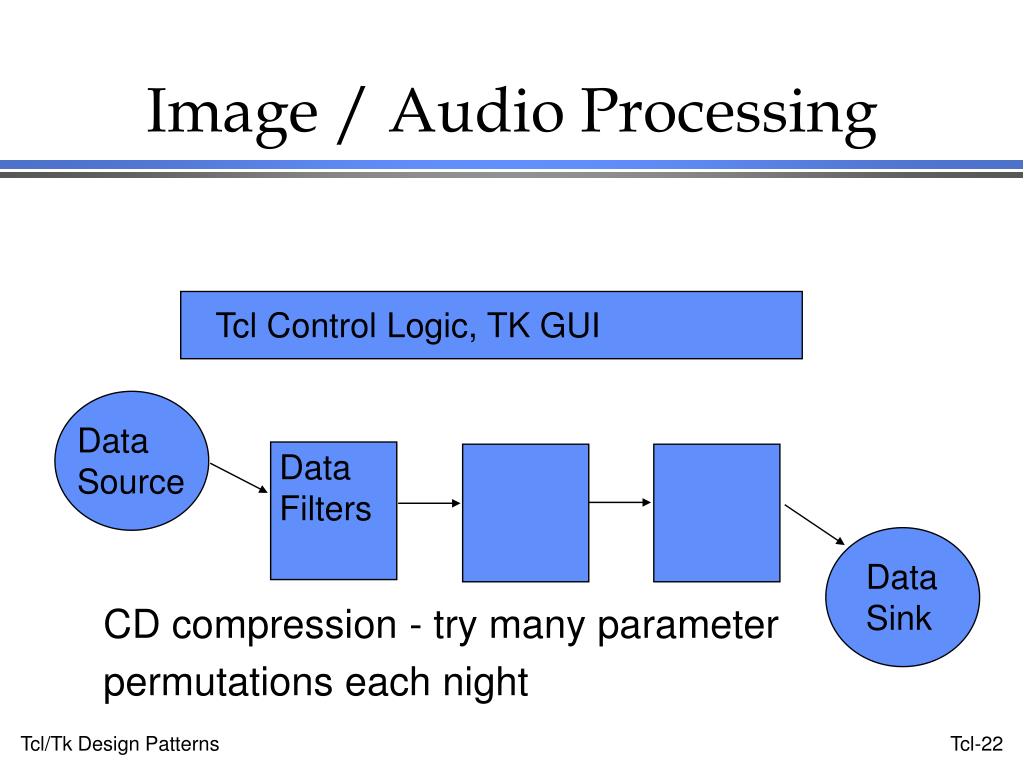 Image / Audio Processing

Tcl Control Logic, TK GUI

Data Source

Data Filters

Data Sink

CD compression - try many parameter permutations each night

Tcl/Tk Design Patterns

Tcl-22